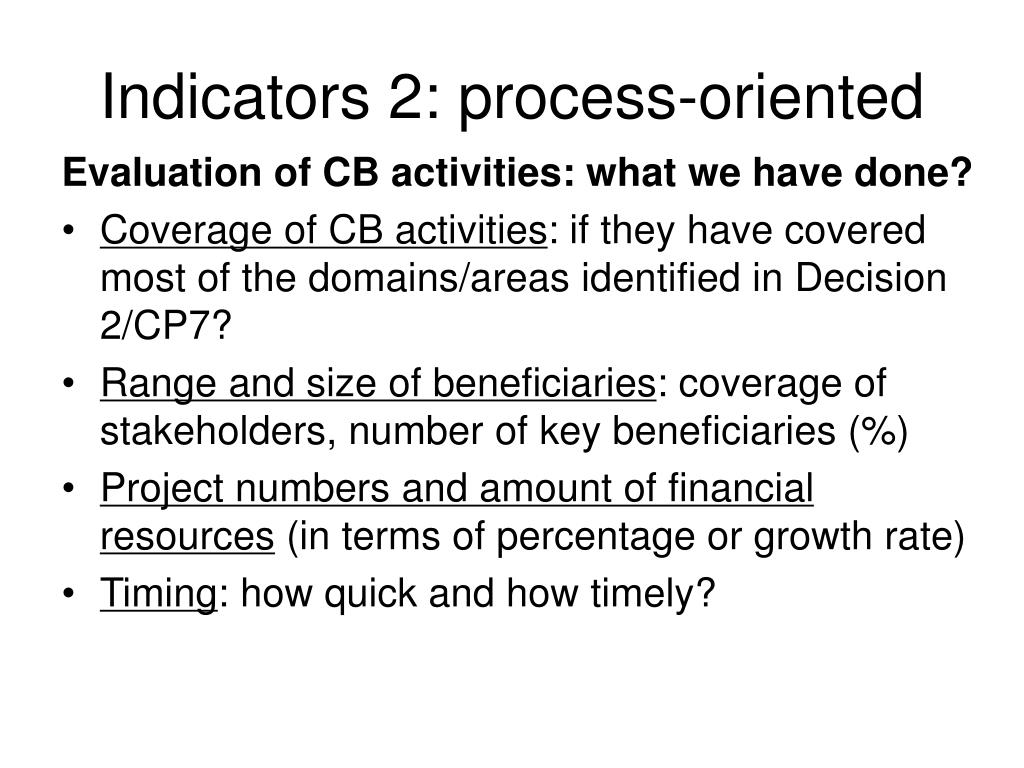 Indicators 2: process-oriented

Evaluation of CB activities: what we have done?

• Coverage of CB activities: if they have covered most of the domains/areas identified in Decision 2/CP7?
• Range and size of beneficiaries: coverage of stakeholders, number of key beneficiaries (%)
• Project numbers and amount of financial resources (in terms of percentage or growth rate)
• Timing: how quick and how timely?